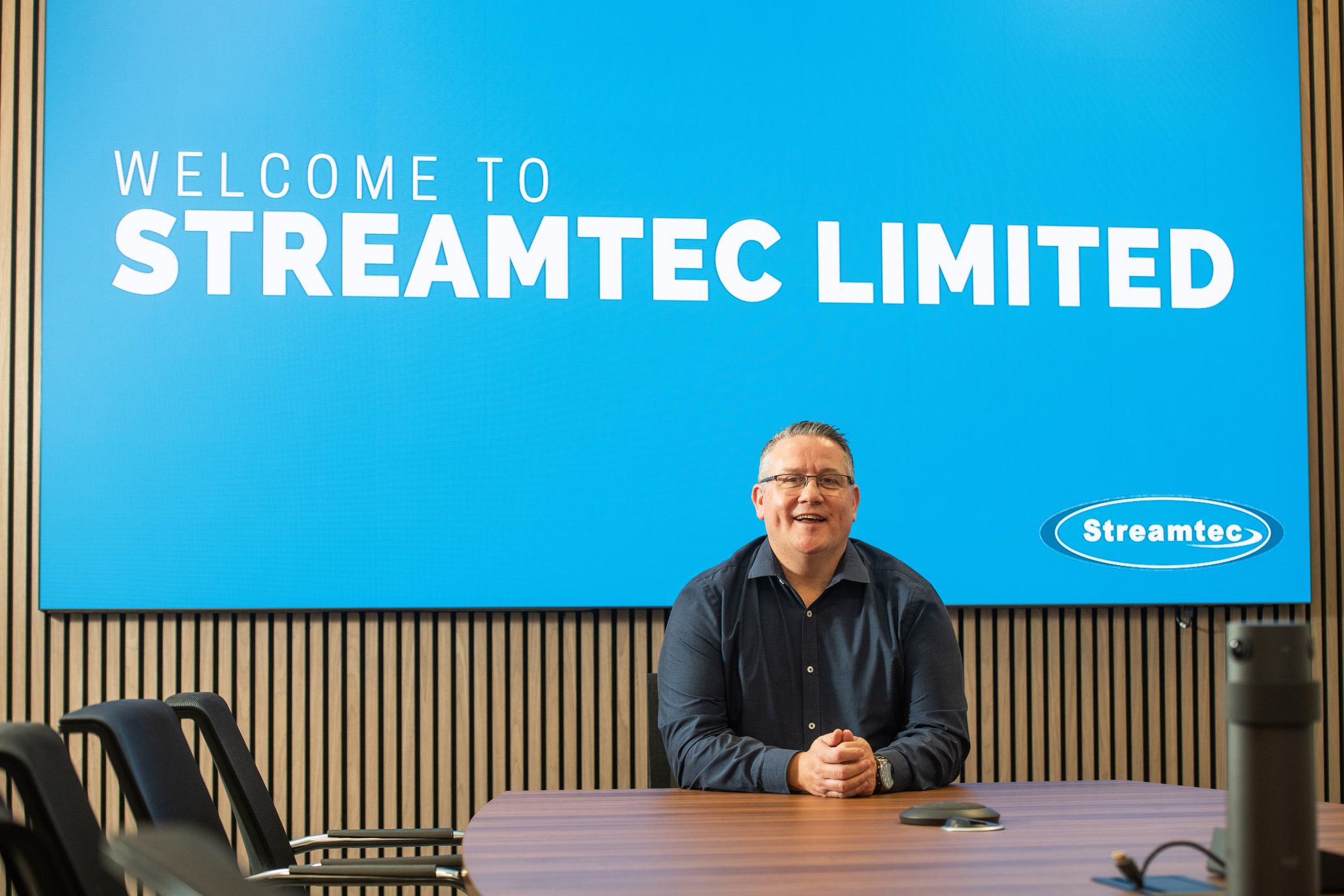 WELCOME TO
STREAMTEC LIMITED

Streamtec